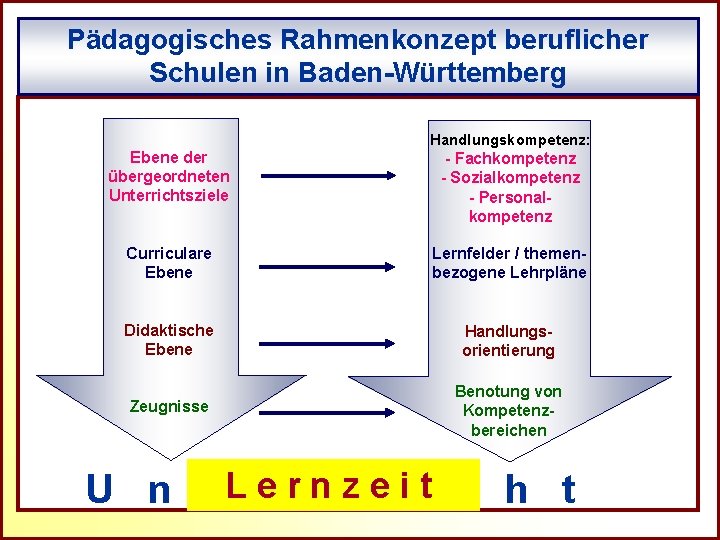 Pädagogisches Rahmenkonzept beruflicher Schulen in Baden-Württemberg

Ebene der übergeordneten Unterrichtsziele

Curriculare Ebene

Didaktische Ebene

Zeugnisse

Handlungskompetenz:
- Fachkompetenz
- Sozialkompetenz
- Personalkompetenz

Lernfelder / themenbezogene Lehrpläne

Handlungsorientierung

Benotung von Kompetenzbereichen

U n Lernzeit h t